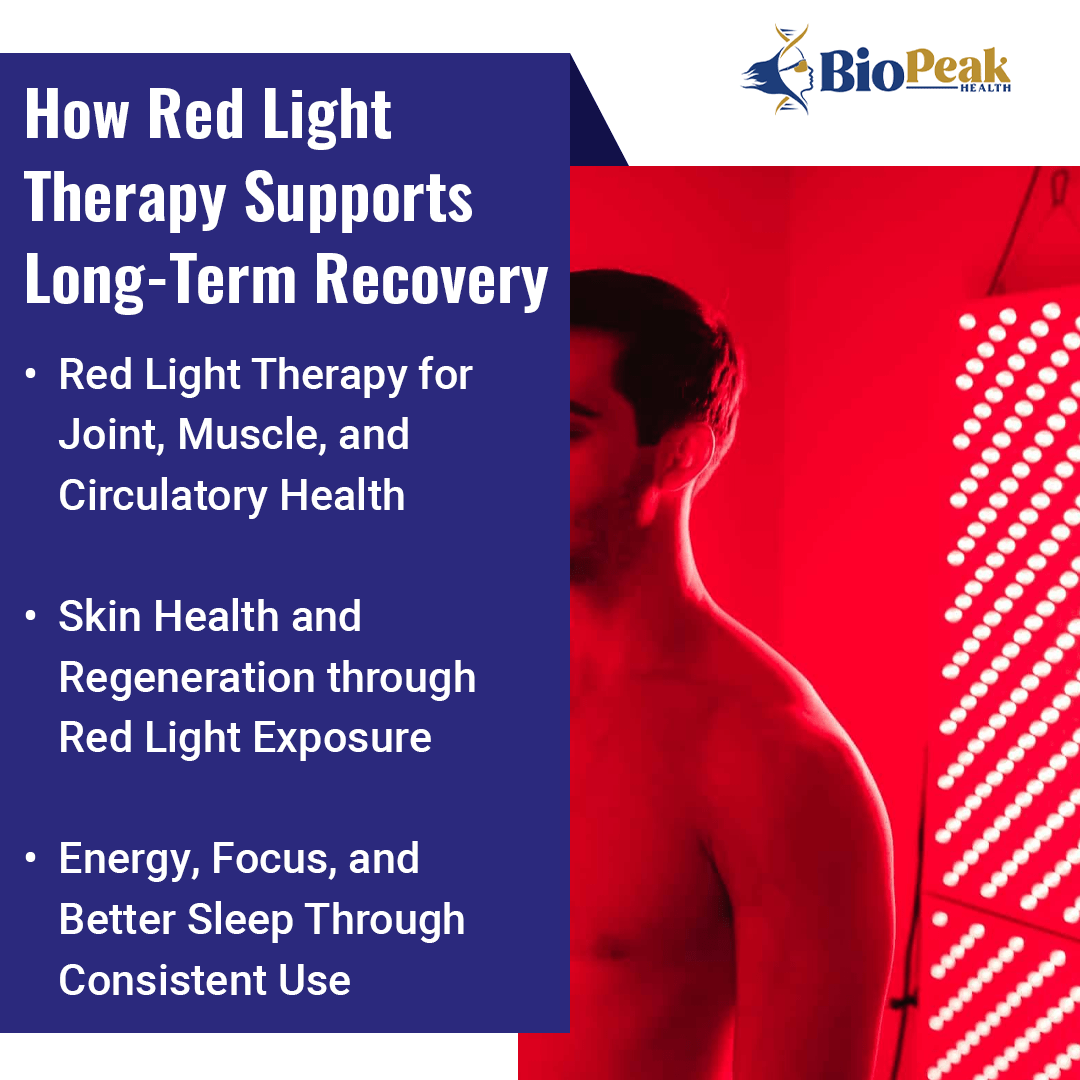 BioPeak
HEALTH

How Red Light Therapy Supports Long-Term Recovery

• Red Light Therapy for Joint, Muscle, and Circulatory Health

• Skin Health and Regeneration through Red Light Exposure

• Energy, Focus, and Better Sleep Through Consistent Use